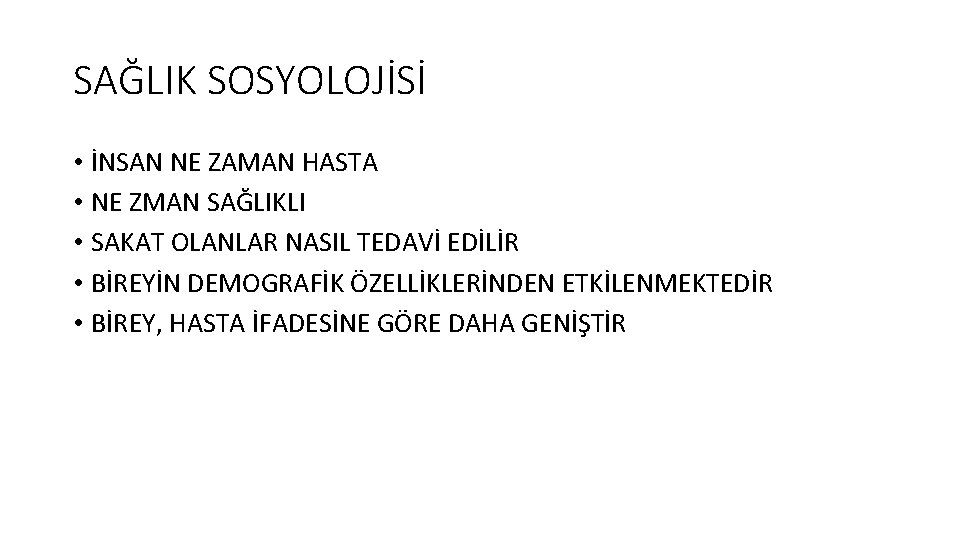 SAĞLIK SOSYOLOJİSİ

• İNSAN NE ZAMAN HASTA
• NE ZMAN SAĞLIKLI
• SAKAT OLANLAR NASIL TEDAVİ EDİLİR
• BİREYİN DEMOGRAFİK ÖZELLİKLERİNDEN ETKİLENMEKTEDİR
• BİREY, HASTA İFADESİNE GÖRE DAHA GENİŞTİR